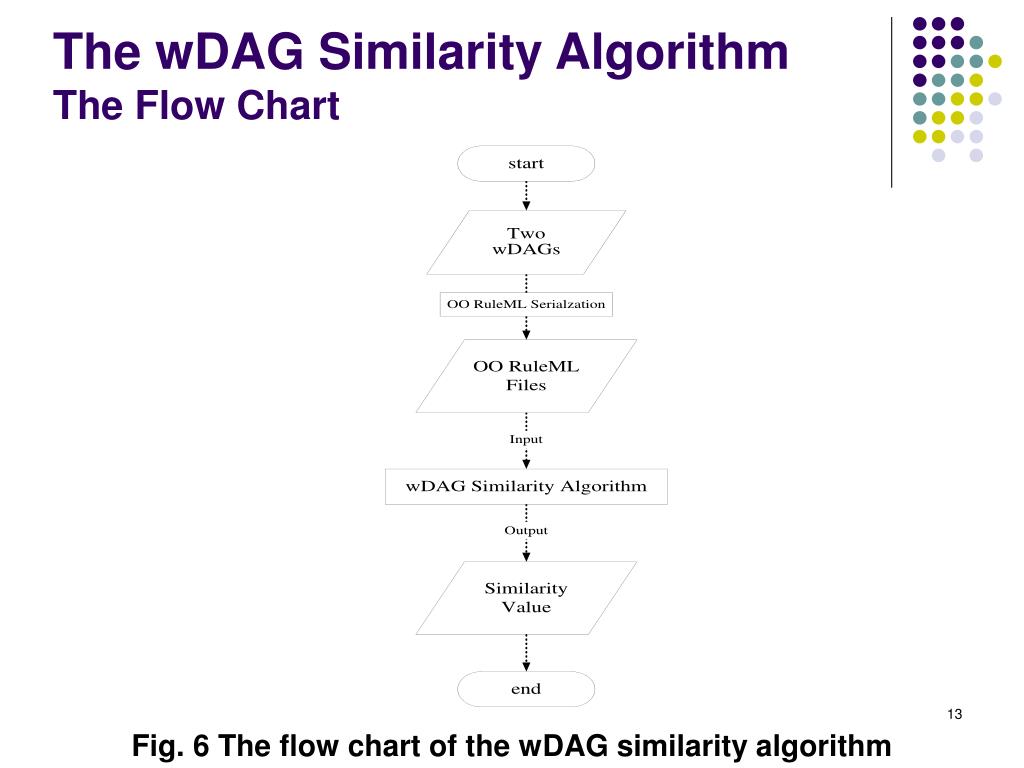 The wDAG Similarity Algorithm
The Flow Chart

start

Two wDAGs

OO RuleML Serialzation

OO RuleML Files

Input

wDAG Similarity Algorithm

Output

Similarity Value

end

13

Fig. 6 The flow chart of the wDAG similarity algorithm